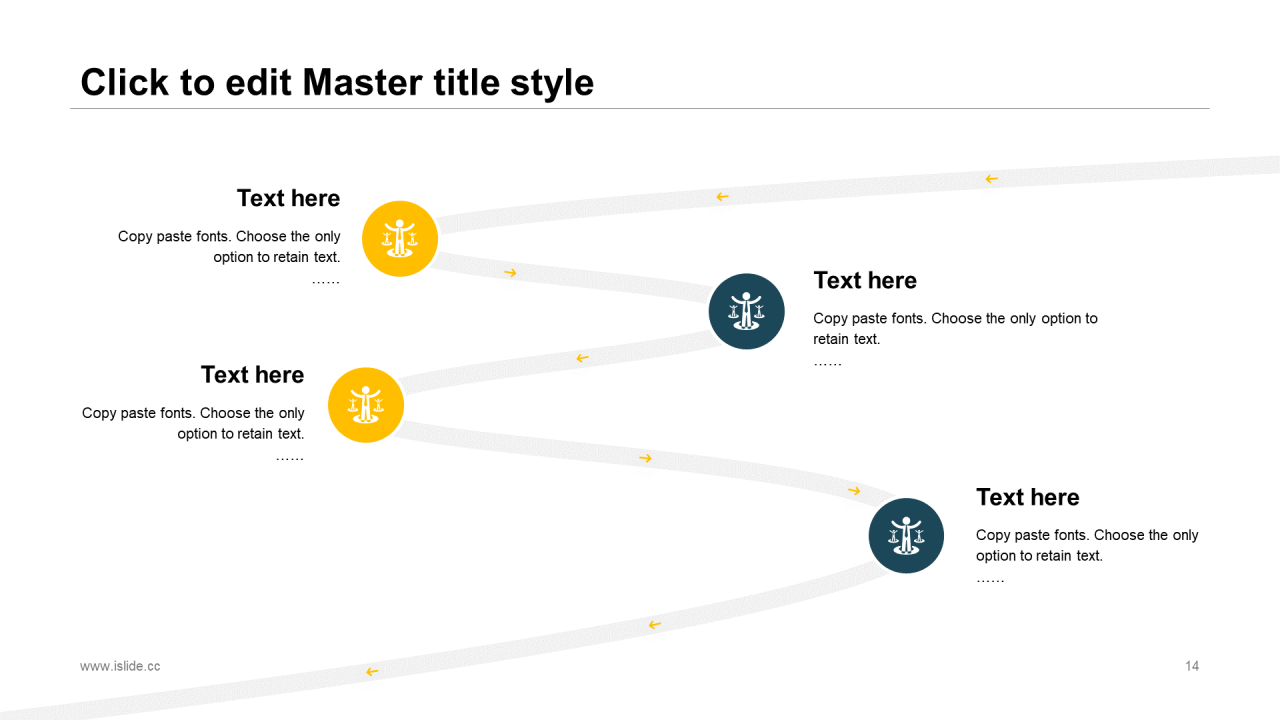 Click to edit Master title style

Text here

Copy paste fonts. Choose the only option to retain text.
……

Text here

Copy paste fonts. Choose the only option to retain text.
……

Text here

Copy paste fonts. Choose the only option to retain text.
……

Text here

Copy paste fonts. Choose the only option to retain text.
……

www.islide.cc

14